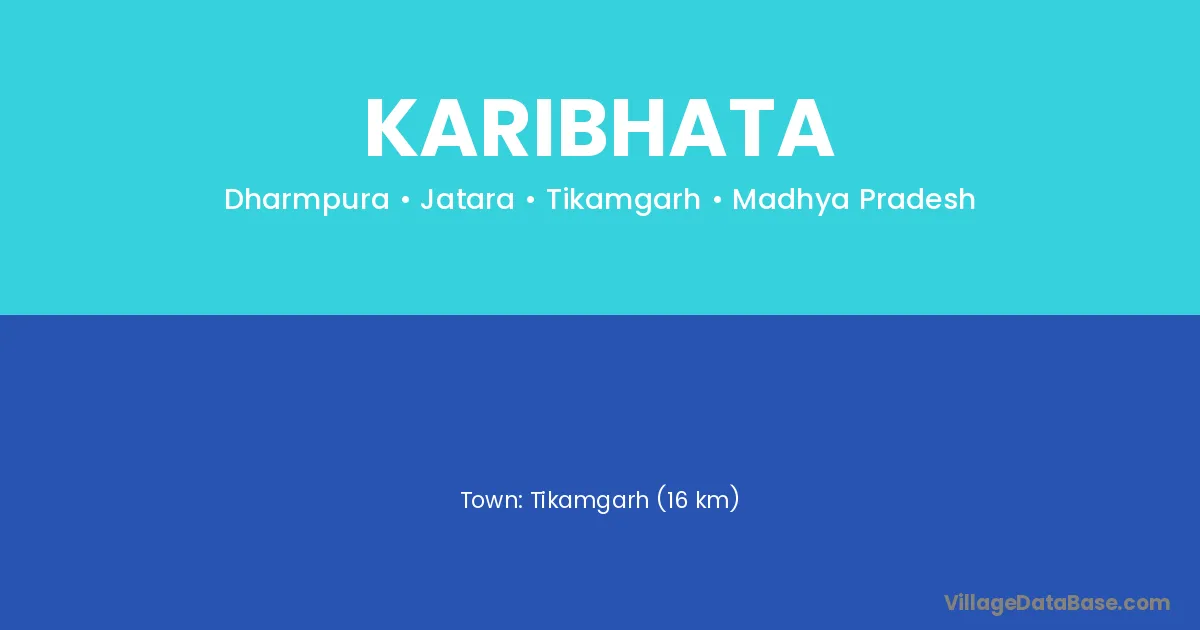 KARIBHATA

Dharmpura • Jatara • Tikamgarh • Madhya Pradesh

Town: Tikamgarh (16 km)

VillageDataBase.com